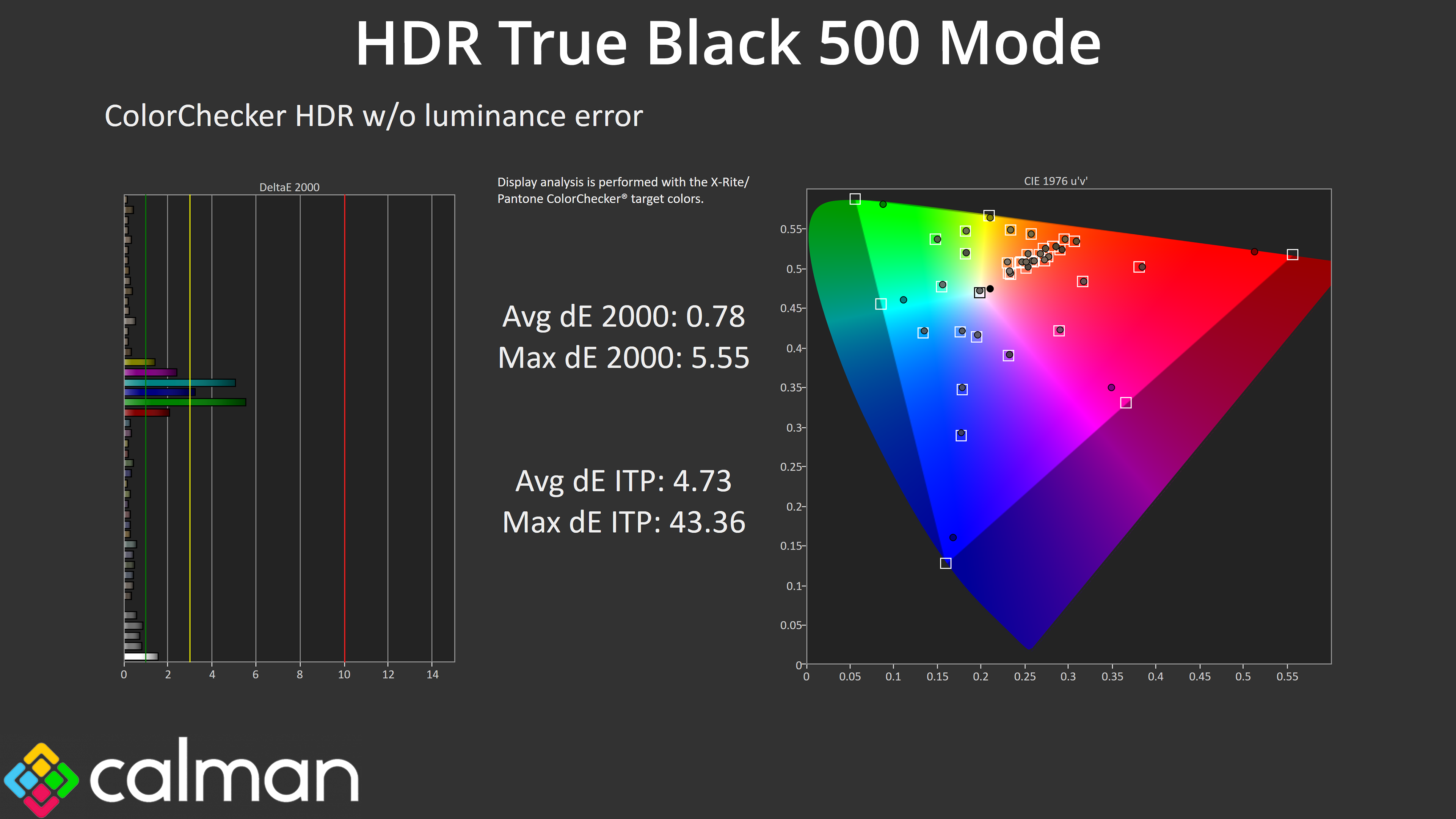 HDR True Black 500 Mode

ColorChecker HDR w/o luminance error

DeltaE 2000

0 2 4 6 8 10 12 14

Display analysis is performed with the X-Rite/ Pantone ColorChecker® target colors.

Avg dE 2000: 0.78
Max dE 2000: 5.55

Avg dE ITP: 4.73
Max dE ITP: 43.36

CIE 1976 u'v'

0.55
0.5
0.45
0.4
0.35
0.3
0.25
0.2
0.15
0.1
0.05
0

0 0.05 0.1 0.15 0.2 0.25 0.3 0.35 0.4 0.45 0.5 0.55

calman